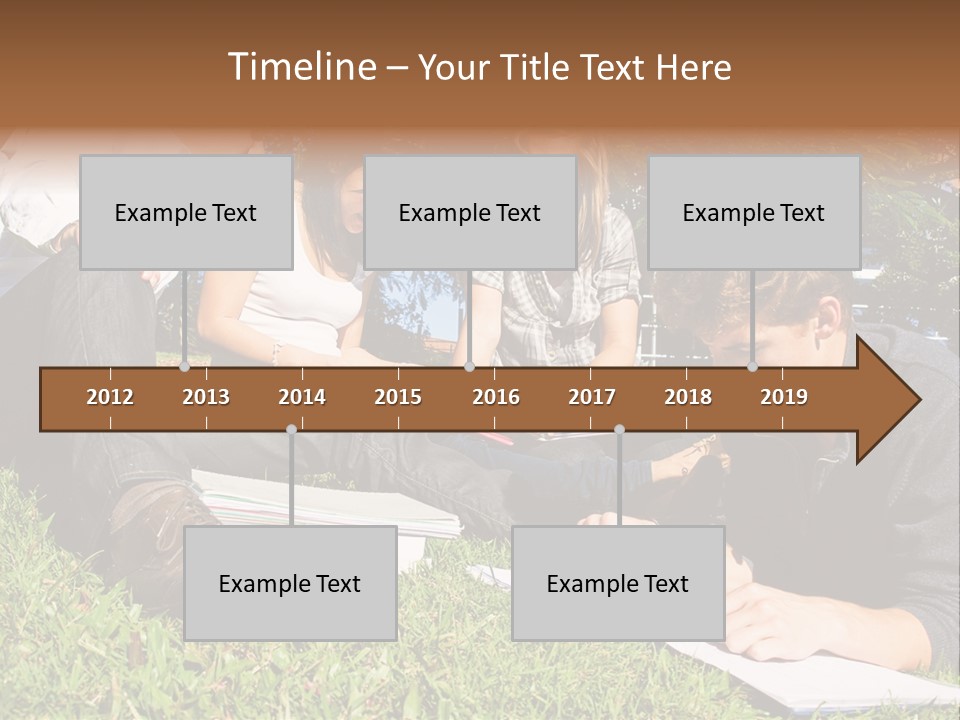 Timeline – Your Title Text Here

Example Text

Example Text

Example Text

2012 2013 2014 2015 2016 2017 2018 2019

Example Text

Example Text